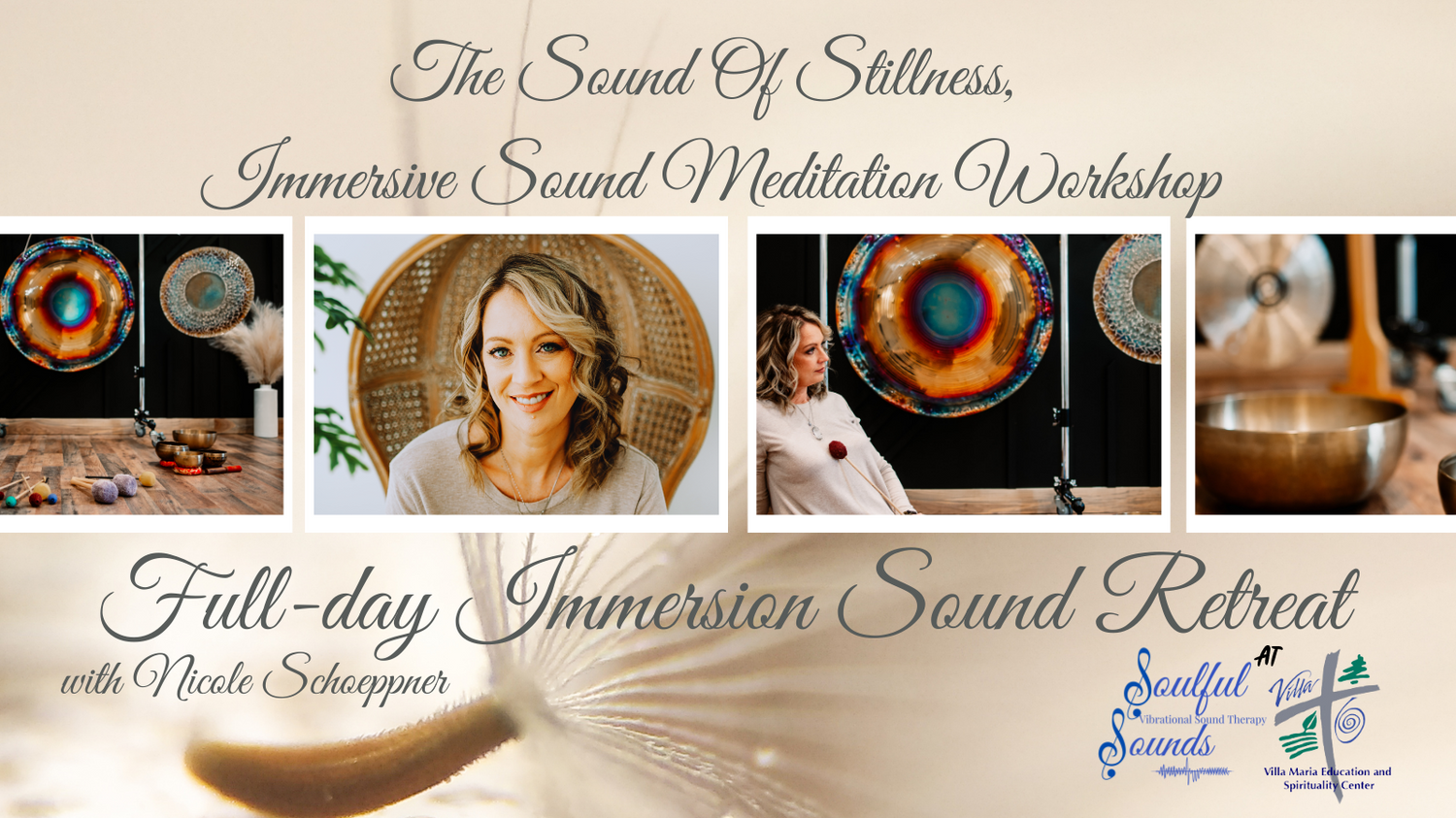 The Sound Of Stillness,
Immersive Sound Meditation Workshop

Full-day Immersion Sound Retreat
with Nicole Schoeppner

Soulful Sounds
Vibrational Sound Therapy

AT

Villa

Villa Maria Education and Spirituality Center